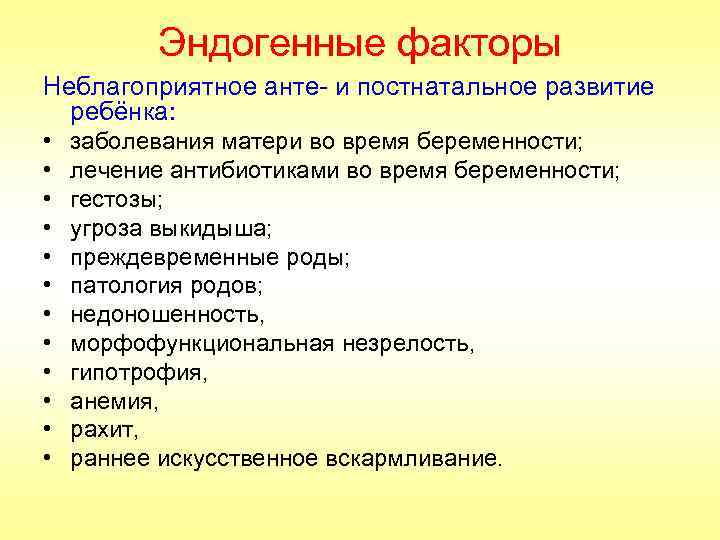 Эндогенные факторы

Неблагоприятное анте- и постнатальное развитие ребёнка:

• заболевания матери во время беременности;
• лечение антибиотиками во время беременности;
• гестозы;
• угроза выкидыша;
• преждевременные роды;
• патология родов;
• недоношенность,
• морфофункциональная незрелость,
• гипотрофия,
• анемия,
• рахит,
• раннее искусственное вскармливание.